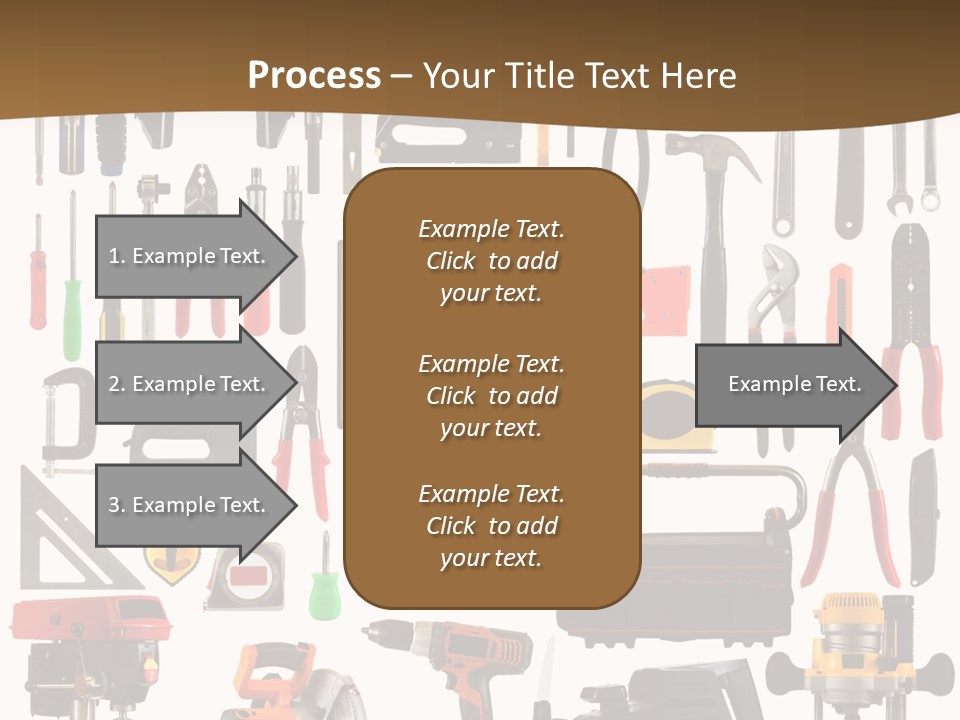 Process – Your Title Text Here

1. Example Text.

2. Example Text.

3. Example Text.

Example Text. Click to add your text.

Example Text. Click to add your text.

Example Text. Click to add your text.

Example Text.